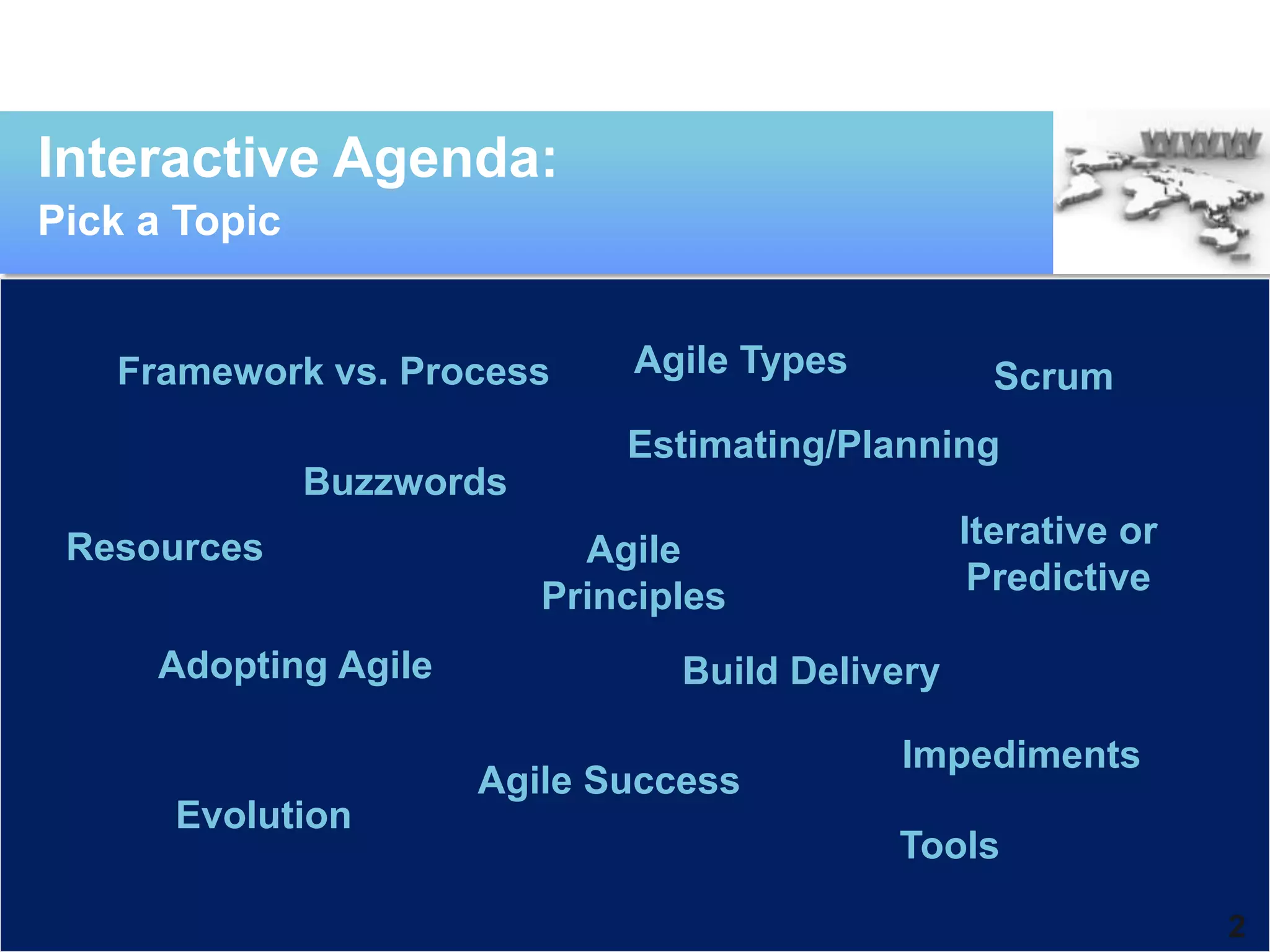 Interactive Agenda:
Pick a Topic

WWW

Framework vs. Process

Agile Types

Scrum

Estimating/Planning

Buzzwords

Resources

Agile Principles

Iterative or Predictive

Adopting Agile

Build Delivery

Impediments

Agile Success

Evolution

Tools

2